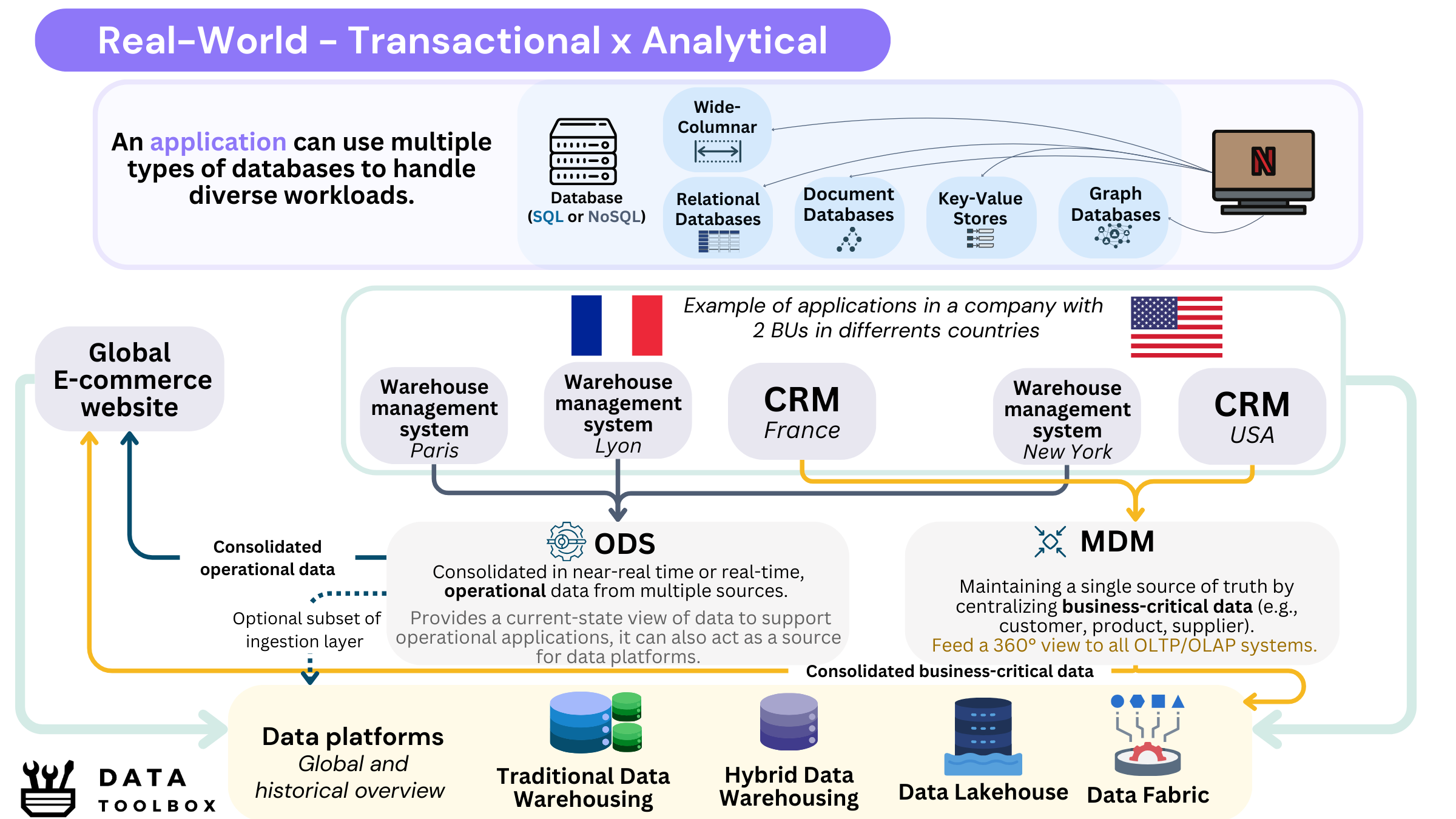 Real-World - Transactional x Analytical

An application can use multiple types of databases to handle diverse workloads.

Database (SQL or NoSQL)

Wide-Columnar

Relational Databases

Document Databases

Key-Value Stores

Graph Databases

N

Example of applications in a company with 2 BUs in differrents countries

Global E-commerce website

Warehouse management system Paris

Warehouse management system Lyon

CRM France

Warehouse management system New York

CRM USA

Consolidated operational data

Optional subset of ingestion layer

ODS

Consolidated in near-real time or real-time, operational data from multiple sources.

Provides a current-state view of data to support operational applications, it can also act as a source for data platforms.

MDM

Maintaining a single source of truth by centralizing business-critical data (e.g., customer, product, supplier).

Feed a 360° view to all OLTP/OLAP systems.

Consolidated business-critical data

Data platforms
Global and historical overview

Traditional Data Warehousing

Hybrid Data Warehousing

Data Lakehouse

Data Fabric

DATA TOOLBOX